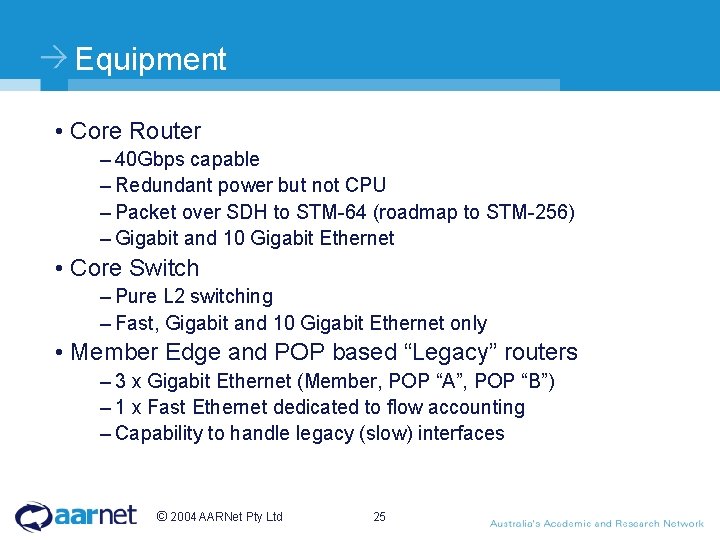 → Equipment

• Core Router
– 40Gbps capable
– Redundant power but not CPU
– Packet over SDH to STM-64 (roadmap to STM-256)
– Gigabit and 10 Gigabit Ethernet

• Core Switch
– Pure L2 switching
– Fast, Gigabit and 10 Gigabit Ethernet only

• Member Edge and POP based “Legacy” routers
– 3 x Gigabit Ethernet (Member, POP “A”, POP “B”)
– 1 x Fast Ethernet dedicated to flow accounting
– Capability to handle legacy (slow) interfaces

aarnet © 2004 AARNet Pty Ltd 25 Australia's Academic and Research Network